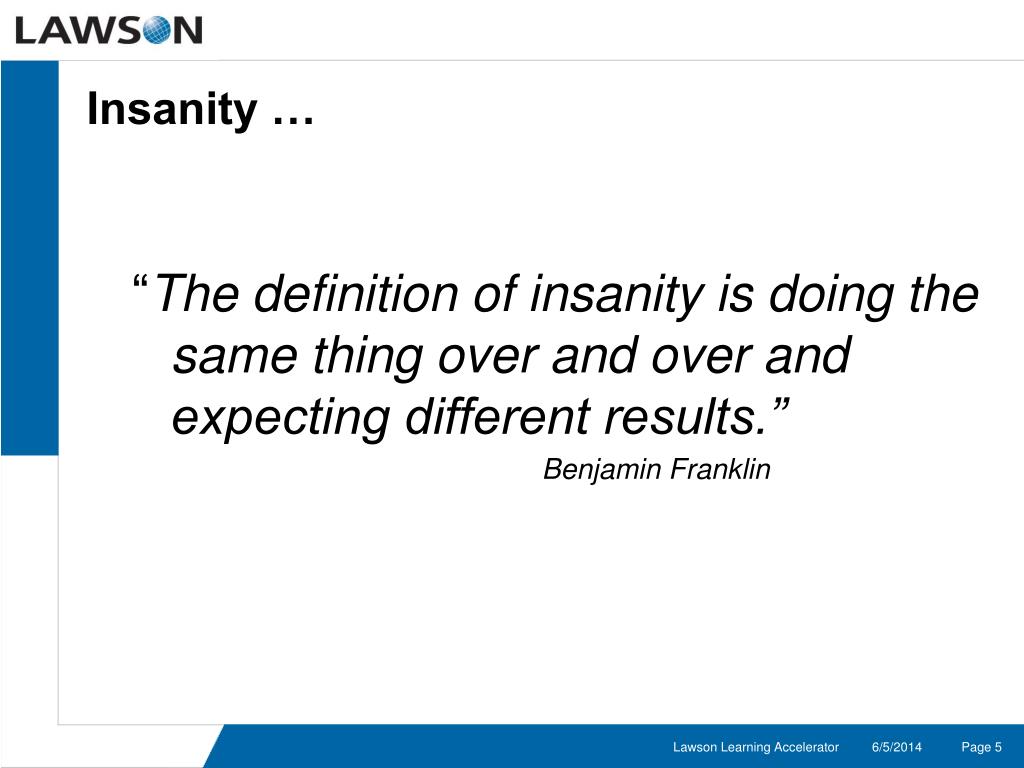 LAWSON

Insanity …

“The definition of insanity is doing the same thing over and over and expecting different results.”

Benjamin Franklin

Lawson Learning Accelerator 6/5/2014 Page 5